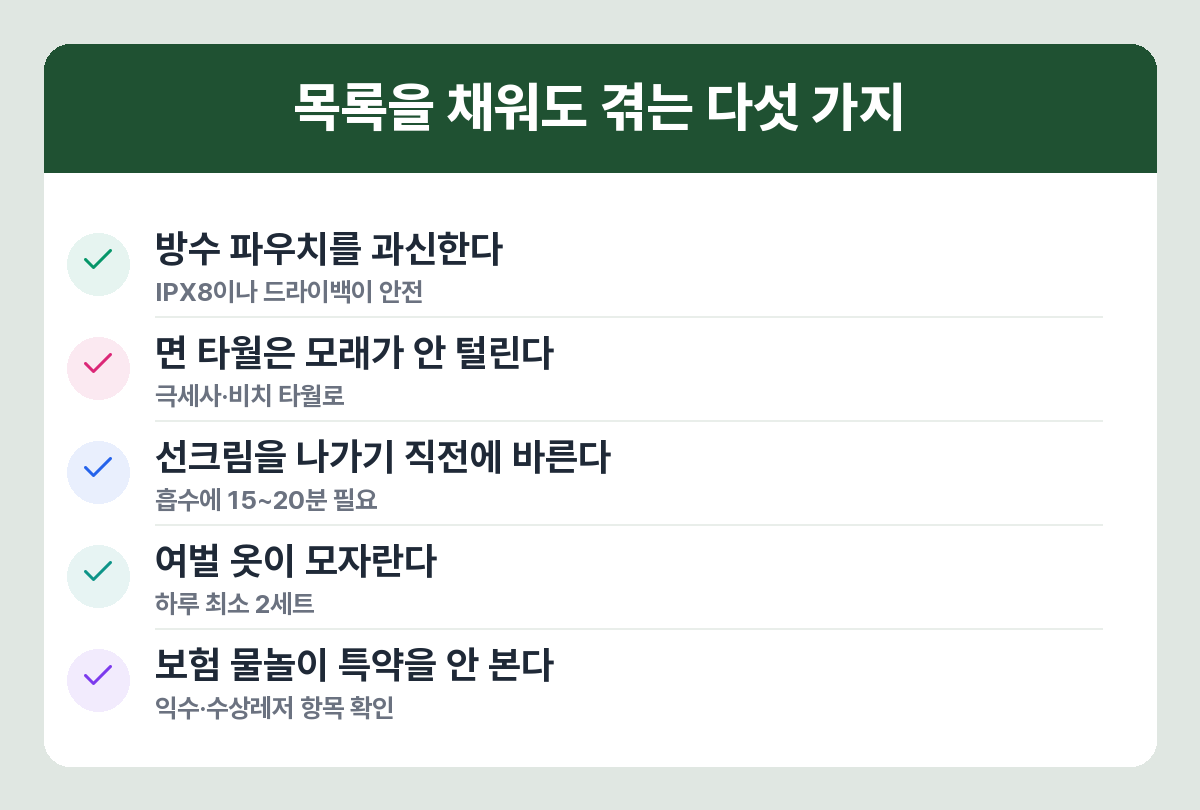 목록을 채워도 겪는 다섯 가지

방수 파우치를 과신한다
IPX8이나 드라이백이 안전

면 타월은 모래가 안 털린다
극세사·비치 타월로

선크림을 나가기 직전에 바른다
흡수에 15~20분 필요

여벌 옷이 모자란다
하루 최소 2세트

보험 물놀이 특약을 안 본다
익수·수상레저 항목 확인